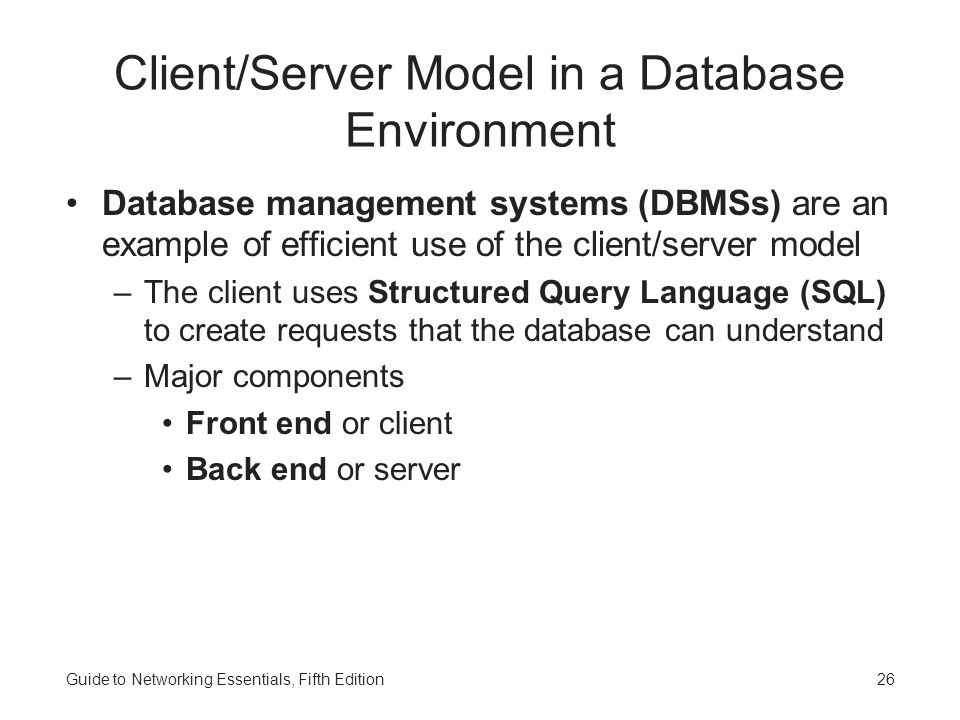 Client/Server Model in a Database Environment

• Database management systems (DBMSs) are an example of efficient use of the client/server model

– The client uses Structured Query Language (SQL) to create requests that the database can understand

– Major components

• Front end or client

• Back end or server

Guide to Networking Essentials, Fifth Edition

26